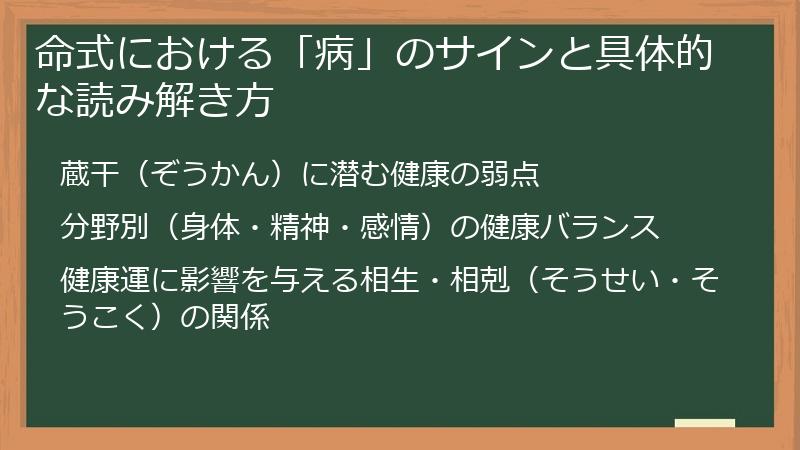 命式における「病」のサインと具体的な読み解き方

蔵干（ぞうかん）に潜む健康の弱点

分野別（身体・精神・感情）の健康バランス

健康運に影響を与える相生・相剋（そうせい・そうこく）の関係